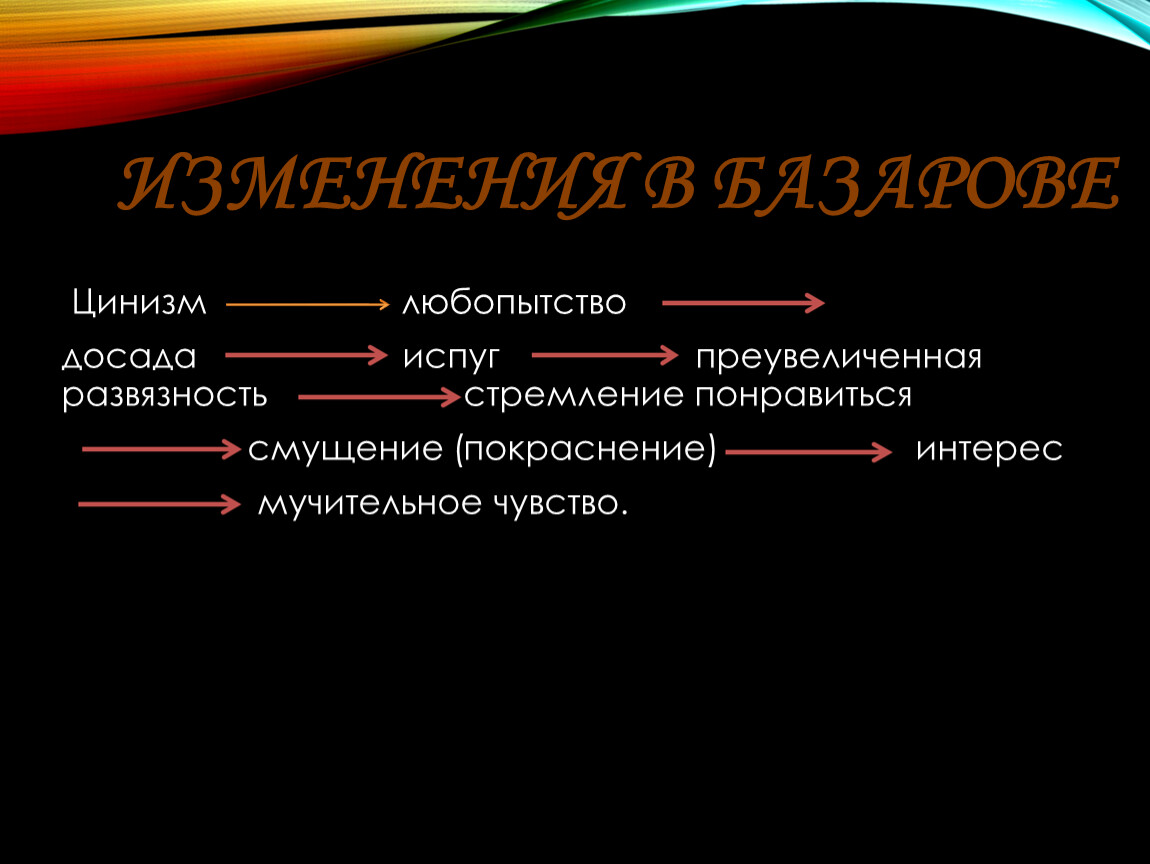 ИЗМЕНЕНИЯ В БАЗАРОВЕ

Цинизм → любопытство → досада → испуг → преувеличенная развязность → стремление понравиться → смущение (покраснение) → интерес → мучительное чувство.